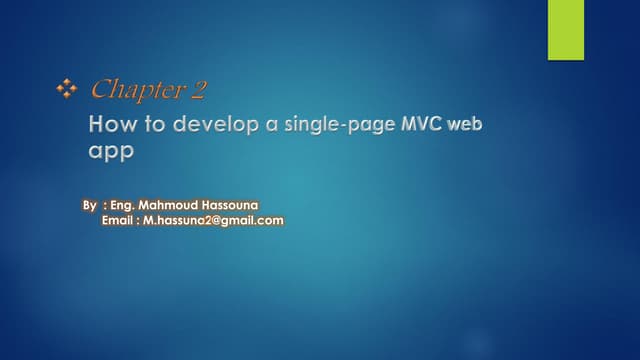 Chapter 2

How to develop a single-page MVC web app

By : Eng. Mahmoud Hassouna
Email : M.hassuna2@gmail.com